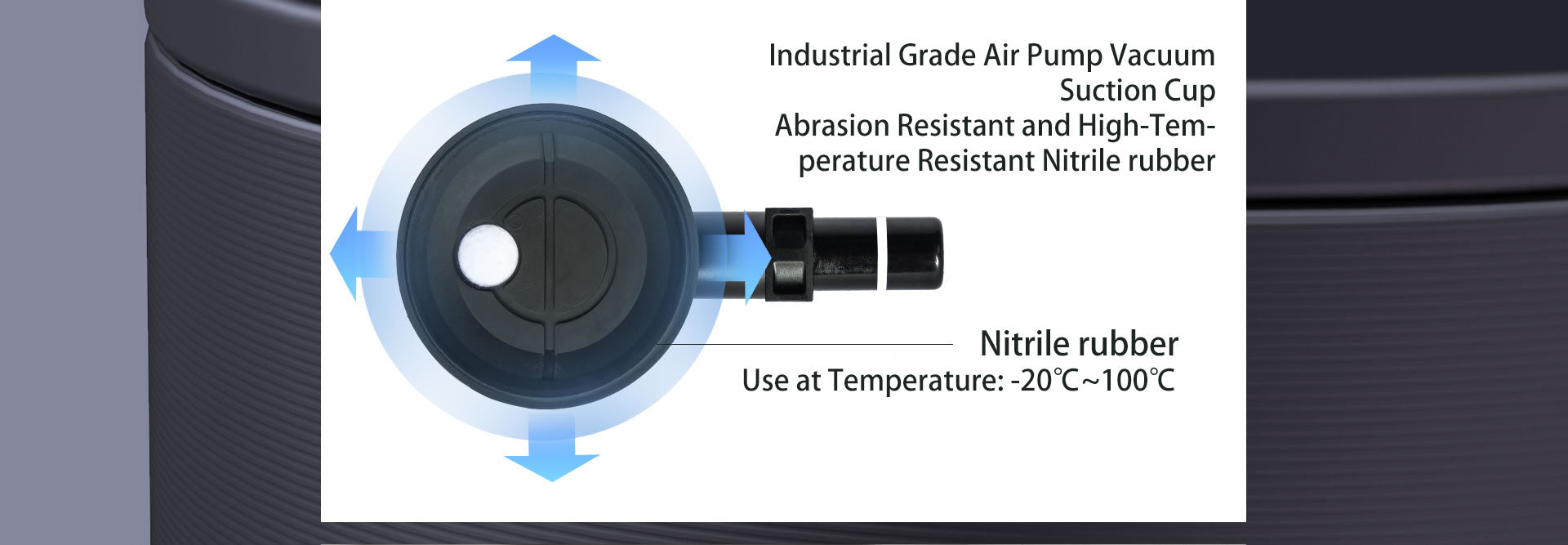 Industrial Grade Air Pump Vacuum Suction Cup
Abrasion Resistant and High-Temperature Resistant Nitrile rubber

Nitrile rubber
Use at Temperature: -20℃~100℃